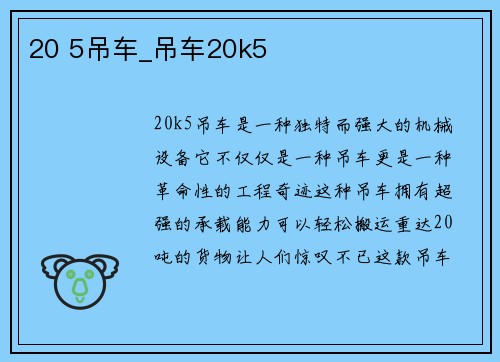 20 5吊车_吊车20k5

20k5吊车是一种独特而强大的机械设备它不仅仅是一种吊车更是一种革命性的工程奇迹这种吊车拥有超强的承载能力可以轻松搬运重达20吨的货物让人们惊叹不已这款吊车